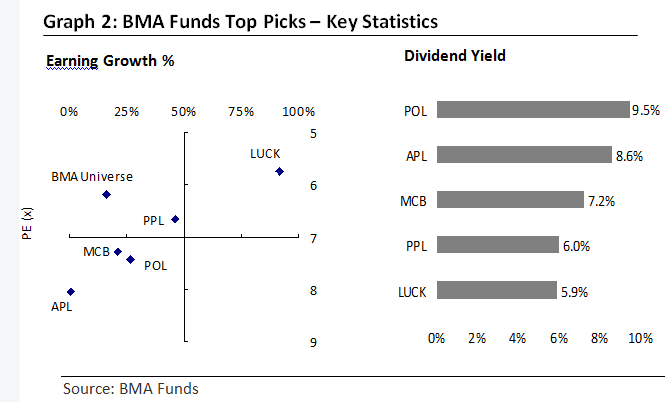 Graph 2: BMA Funds Top Picks – Key Statistics

Earning Growth %

0% 25% 50% 75% 100%

5
6
7
8
9

PE (x)

LUCK
BMA Universe
PPL
MCB
POL
APL

Dividend Yield

POL 9.5%
APL 8.6%
MCB 7.2%
PPL 6.0%
LUCK 5.9%

0% 2% 4% 6% 8% 10%

Source: BMA Funds